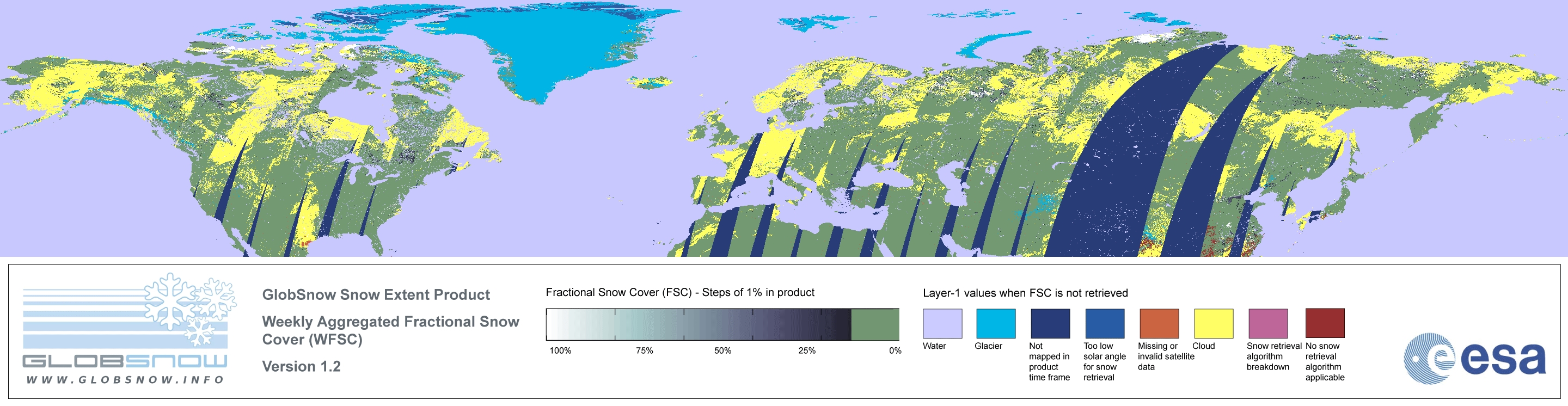 GLOBSNOW
WWW.GLOBSNOW.INFO

GlobSnow Snow Extent Product

Weekly Aggregated Fractional Snow Cover (WFSC)

Version 1.2

Fractional Snow Cover (FSC) - Steps of 1% in product

100% 75% 50% 25% 0%

Layer-1 values when FSC is not retrieved

Water

Glacier

Not mapped in product time frame

Too low solar angle for snow retrieval

Missing or invalid satellite data

Cloud

Snow retrieval algorithm breakdown

No snow retrieval algorithm applicable

esa